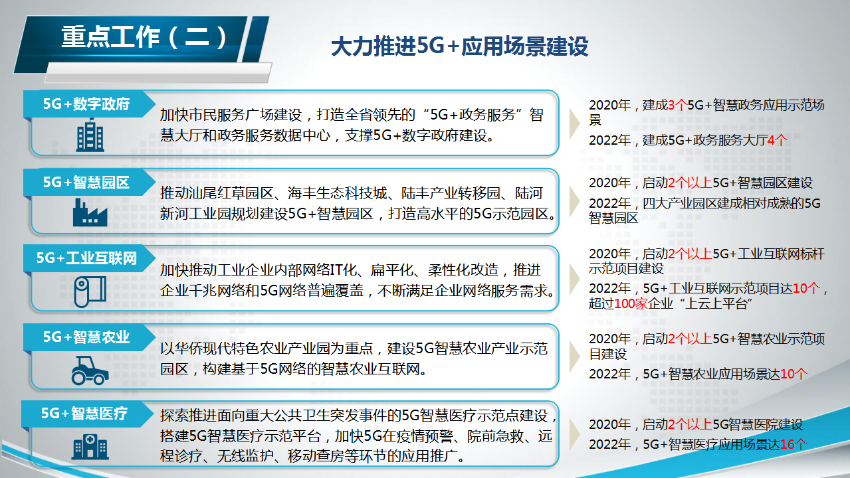 重点工作（二）

大力推进5G+应用场景建设

5G+数字政府

加快市民服务广场建设，打造全省领先的“5G+政务服务”智慧大厅和政务服务数据中心，支撑5G+数字政府建设。

2020年，建成3个5G+智慧政务应用示范场景

2022年，建成5G+政务服务大厅4个

5G+智慧园区

推动汕尾红草园区、海丰生态科技城、陆丰产业转移园、陆河新河工业园规划建设5G+智慧园区，打造高水平的5G示范园区。

2020年，启动2个以上5G+智慧园区建设

2022年，四大产业园区建成相对成熟的5G智慧园区

5G+工业互联网

加快推动工业企业内部网络IT化、扁平化、柔性化改造，推进企业千兆网络和5G网络普遍覆盖，不断满足企业网络服务需求。

2020年，启动2个以上5G+工业互联网标杆示范项目建设

2022年，5G+工业互联网示范项目达10个，超过100家企业“上云上平台”

5G+智慧农业

以华侨现代特色农业产业园为重点，建设5G智慧农业产业示范园区，构建基于5G网络的智慧农业互联网。

2020年，启动2个以上5G+智慧农业示范项目建设

2022年，5G+智慧农业应用场景达10个

5G+智慧医疗

探索推进面向重大公共卫生突发事件的5G智慧医疗示范点建设，搭建5G智慧医疗示范平台，加快5G在疫情预警、院前急救、远程诊疗、无线监护、移动查房等环节的应用推广。

2020年，启动2个以上5G智慧医院建设

2022年，5G+智慧医疗应用场景达16个